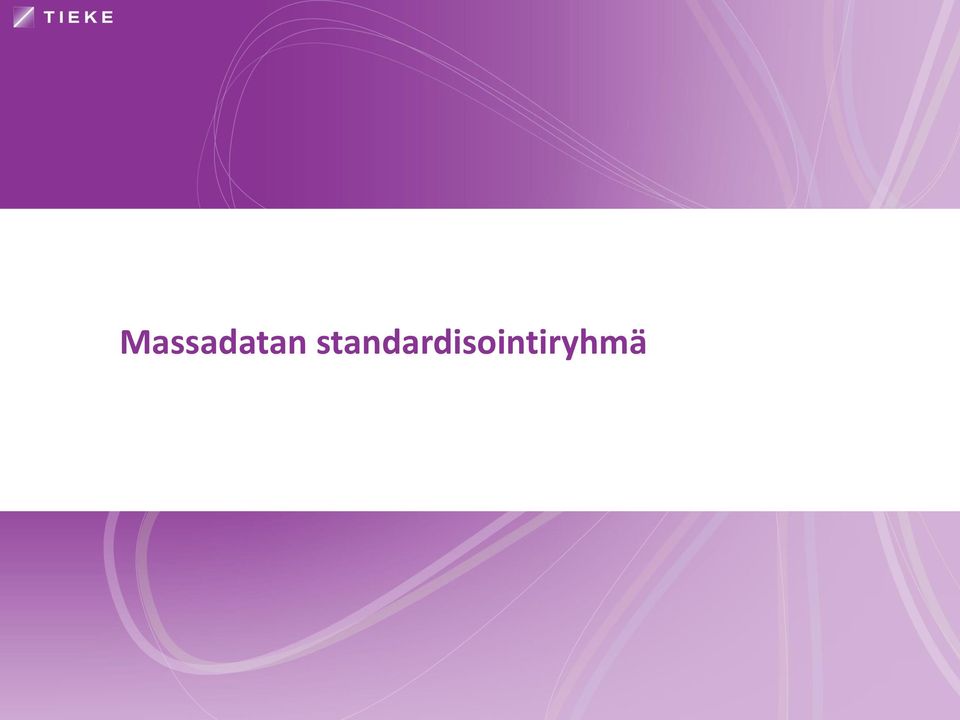 TIEKE

Massadatan standardisointiryhmä